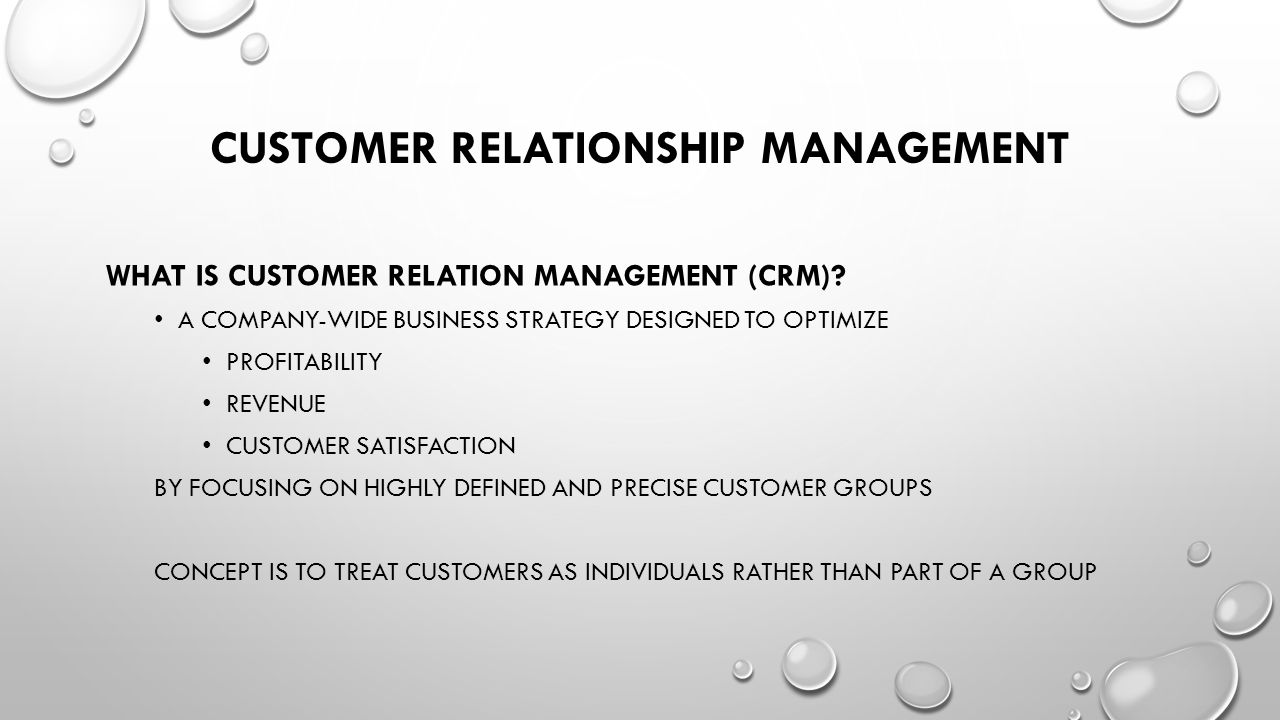 CUSTOMER RELATIONSHIP MANAGEMENT

WHAT IS CUSTOMER RELATION MANAGEMENT (CRM)?

• A COMPANY-WIDE BUSINESS STRATEGY DESIGNED TO OPTIMIZE

• PROFITABILITY

• REVENUE

• CUSTOMER SATISFACTION

BY FOCUSING ON HIGHLY DEFINED AND PRECISE CUSTOMER GROUPS

CONCEPT IS TO TREAT CUSTOMERS AS INDIVIDUALS RATHER THAN PART OF A GROUP